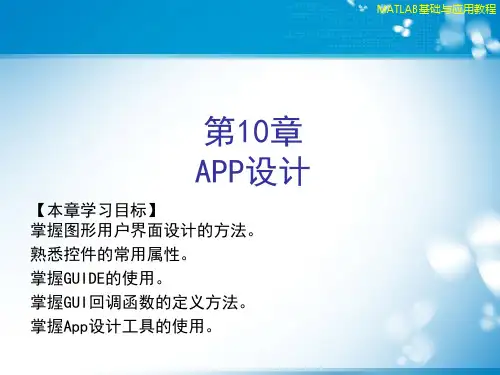 MATLAB基础与应用教程

第10章
APP设计

【本章学习目标】
掌握图形用户界面设计的方法。
熟悉控件的常用属性。
掌握GUIDE的使用。
掌握GUI回调函数的定义方法。
掌握App设计工具的使用。